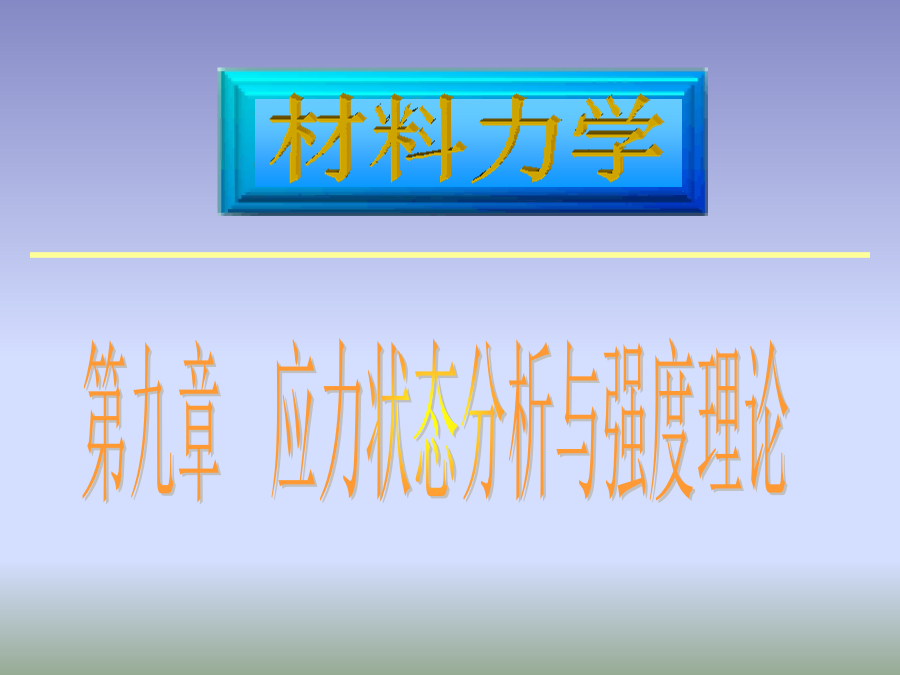 材料力学

第九章　应力状态分析与强度理论